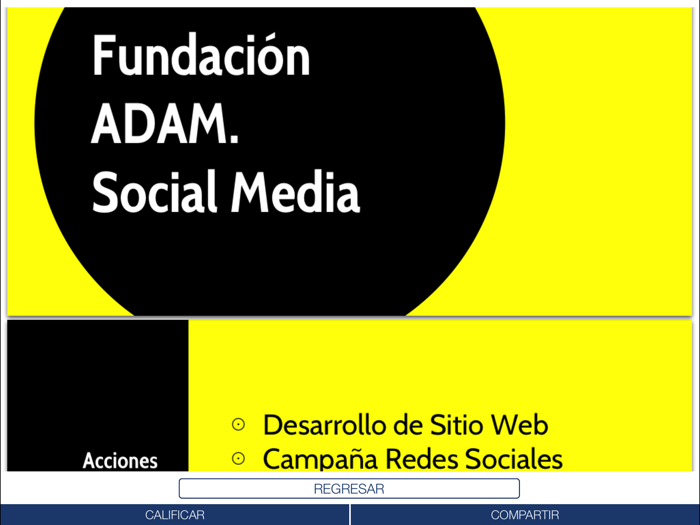 Fundación ADAM. Social Media

Acciones

⊙ Desarrollo de Sitio Web
⊙ Campaña Redes Sociales

REGRESAR

CALIFICAR

COMPARTIR